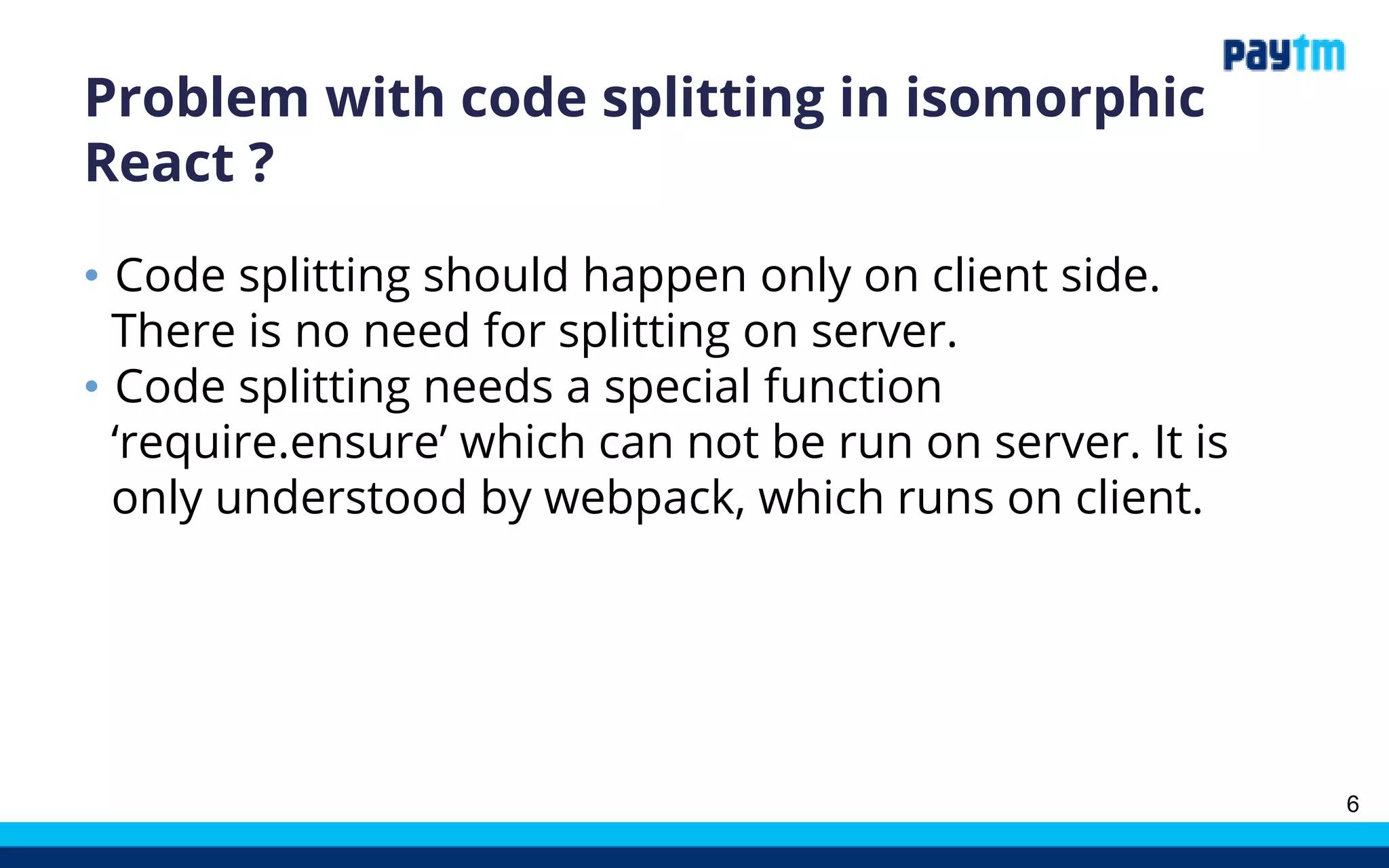 Paytm

Problem with code splitting in isomorphic React ?

• Code splitting should happen only on client side. There is no need for splitting on server.
• Code splitting needs a special function ‘require.ensure’ which can not be run on server. It is only understood by webpack, which runs on client.

6